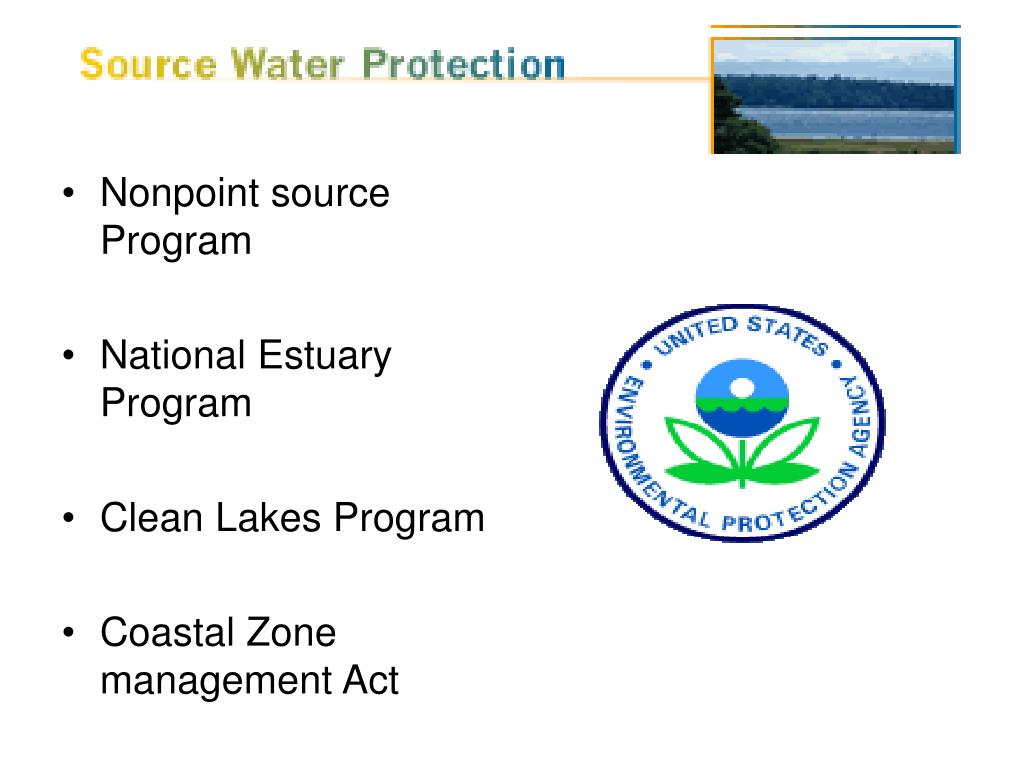 Source Water Protection

• Nonpoint source Program

• National Estuary Program

• Clean Lakes Program

• Coastal Zone management Act

UNITED STATES ENVIRONMENTAL PROTECTION AGENCY